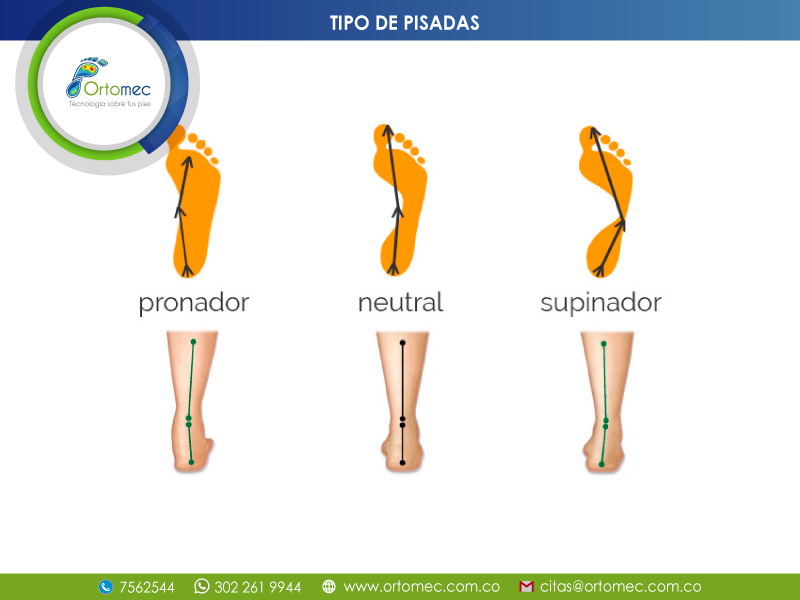 TIPO DE PISADAS

Ortomec
Tecnología sobre tus pies

pronador

neutral

supinador

7562544 302 261 9944 www.ortomec.com.co citas@ortomec.com.co